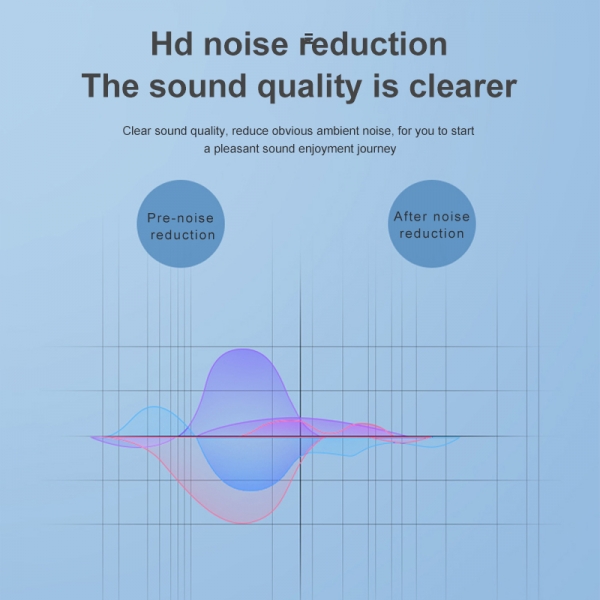 Hd noise reduction
The sound quality is clearer

Clear sound quality, reduce obvious ambient noise, for you to start a pleasant sound enjoyment journey

Pre-noise reduction

After noise reduction